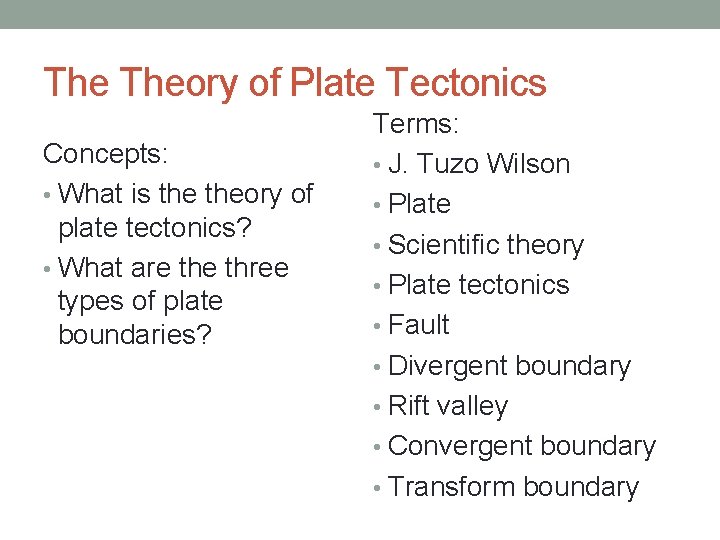 The Theory of Plate Tectonics

Concepts:
• What is the theory of plate tectonics?
• What are the three types of plate boundaries?

Terms:
• J. Tuzo Wilson
• Plate
• Scientific theory
• Plate tectonics
• Fault
• Divergent boundary
• Rift valley
• Convergent boundary
• Transform boundary